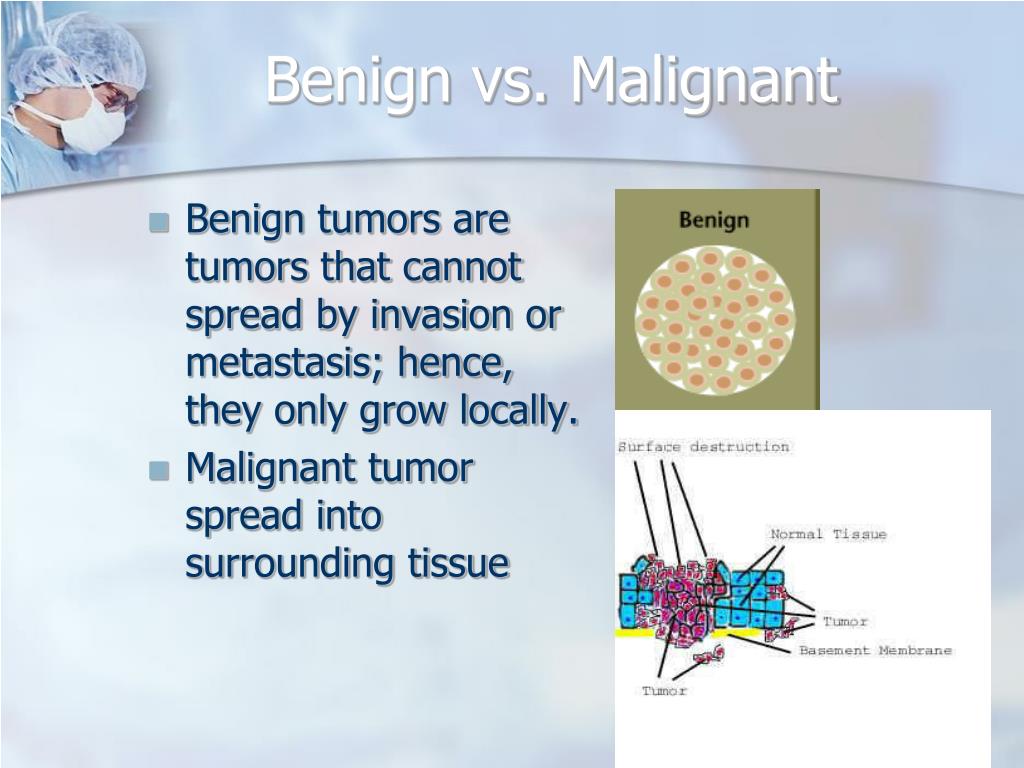 Benign vs. Malignant

Benign tumors are tumors that cannot spread by invasion or metastasis; hence, they only grow locally.

Malignant tumor spread into surrounding tissue

Benign

Surface destruction

Normal Tissue

Tumor

Basement Membrane

Tumor